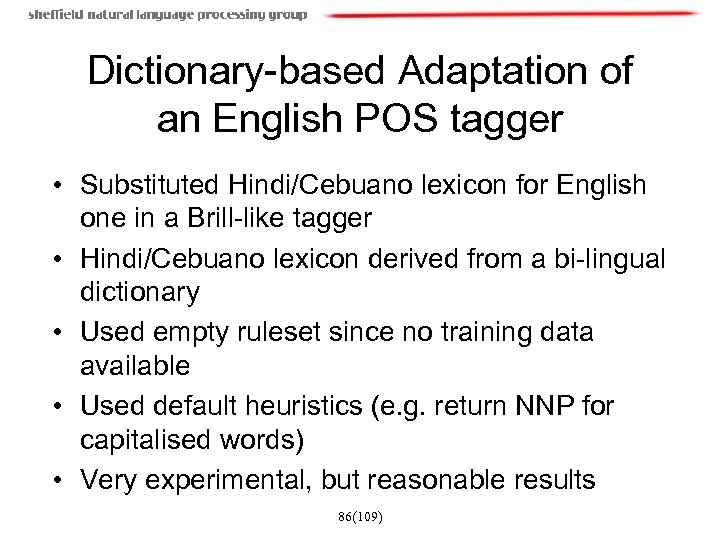 sheffield natural language processing group

Dictionary-based Adaptation of an English POS tagger

• Substituted Hindi/Cebuano lexicon for English one in a Brill-like tagger
• Hindi/Cebuano lexicon derived from a bi-lingual dictionary
• Used empty ruleset since no training data available
• Used default heuristics (e.g. return NNP for capitalised words)
• Very experimental, but reasonable results

86(109)